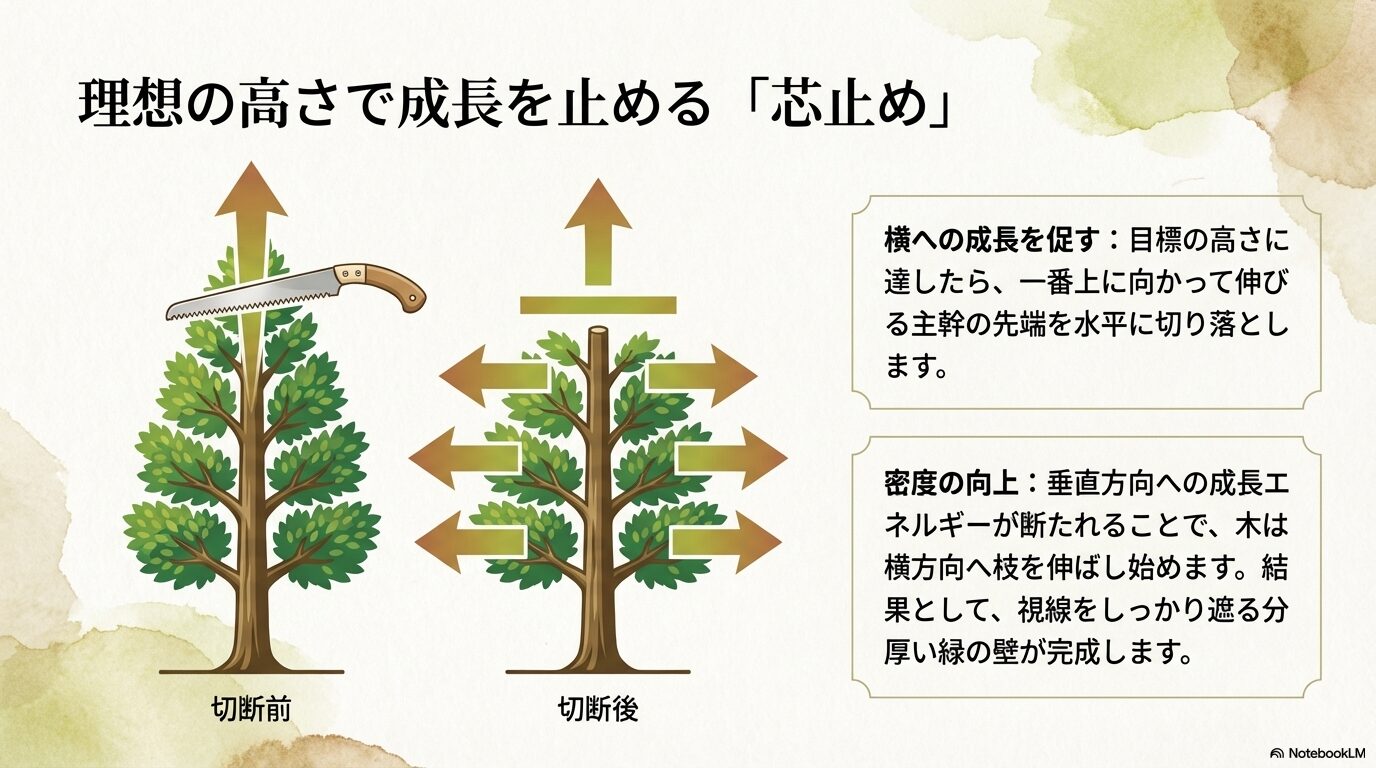 理想の高さで成長を止める「芯止め」

切断前

切断後

横への成長を促す：目標の高さに達したら、一番上に向かって伸びる主幹の先端を水平に切り落とします。

密度の向上：垂直方向への成長エネルギーが断たれることで、木は横方向へ枝を伸ばし始めます。結果として、視線をしっかり遮る分厚い緑の壁が完成します。

NotebookLM